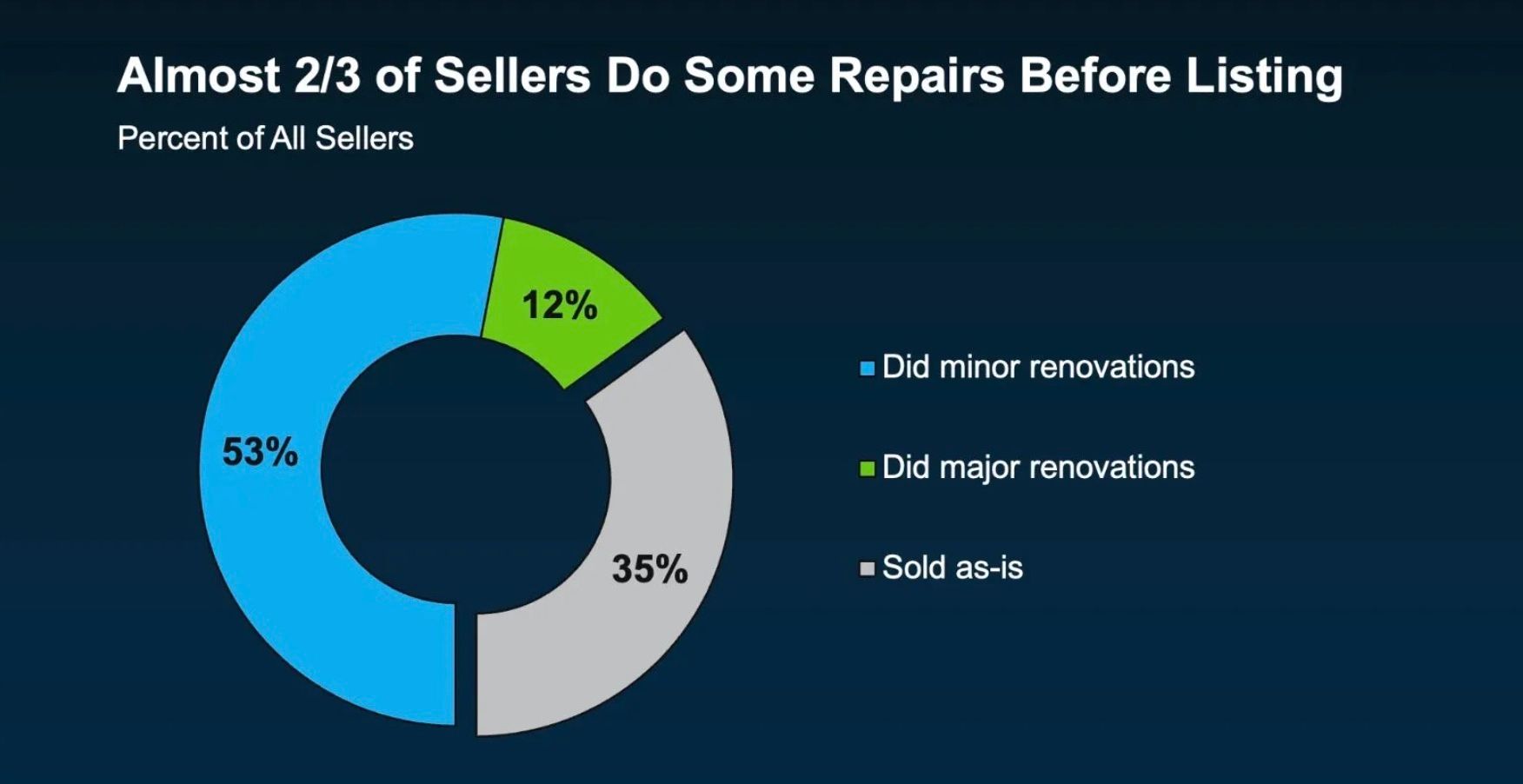 Almost 2/3 of Sellers Do Some Repairs Before Listing

Percent of All Sellers

12%

53%

35%

Did minor renovations

Did major renovations

Sold as-is